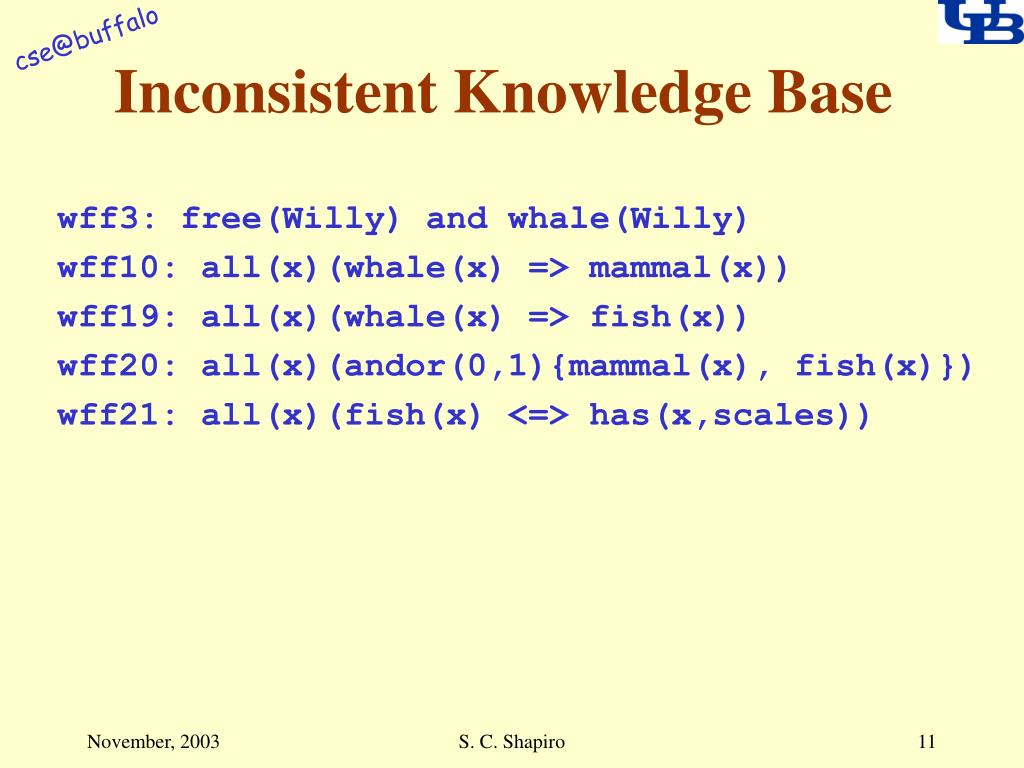 cse@buffalo

UB

Inconsistent Knowledge Base

wff3: free(Willy) and whale(Willy)
wff10: all(x)(whale(x) => mammal(x))
wff19: all(x)(whale(x) => fish(x))
wff20: all(x)(andor(0,1){mammal(x), fish(x)})
wff21: all(x)(fish(x) <=> has(x,scales))

November, 2003

S. C. Shapiro

11